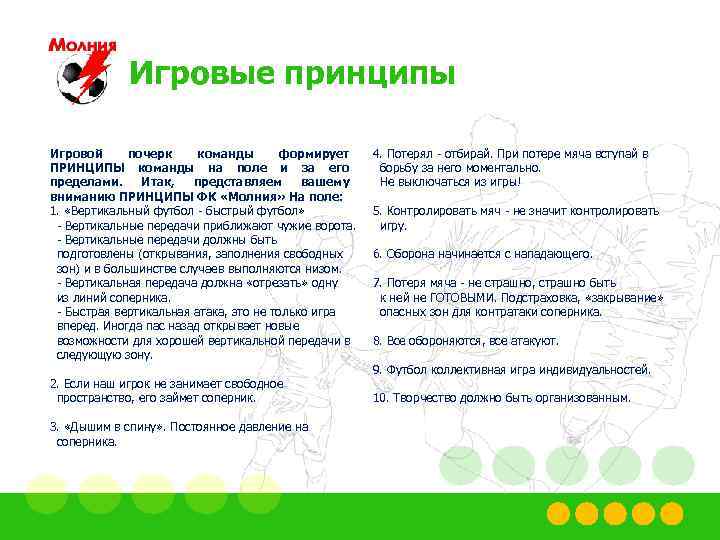 Молния

Игровые принципы

Игровой почерк команды формирует ПРИНЦИПЫ команды на поле и за его пределами. Итак, представляем вашему вниманию ПРИНЦИПЫ ФК «Молния» На поле:

1. «Вертикальный футбол - быстрый футбол»
- Вертикальные передачи приближают чужие ворота.
- Вертикальные передачи должны быть подготовлены (открывания, заполнения свободных зон) и в большинстве случаев выполняются низом.
- Вертикальная передача должна «отрезать» одну из линий соперника.
- Быстрая вертикальная атака, это не только игра вперед. Иногда пас назад открывает новые возможности для хорошей вертикальной передачи в следующую зону.

2. Если наш игрок не занимает свободное пространство, его займет соперник.

3. «Дышим в спину». Постоянное давление на соперника.

4. Потерял - отбирай. При потере мяча вступай в борьбу за него моментально.
Не выключаться из игры!

5. Контролировать мяч - не значит контролировать игру.

6. Оборона начинается с нападающего.

7. Потеря мяча - не страшно, страшно быть к ней не ГОТОВЫМИ. Подстраховка, «закрывание» опасных зон для контратаки соперника.

8. Все обороняются, все атакуют.

9. Футбол коллективная игра индивидуальностей.

10. Творчество должно быть организованным.